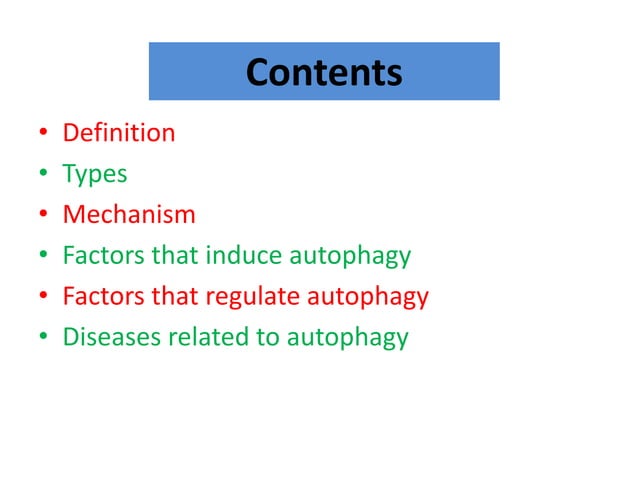 Contents

• Definition
• Types
• Mechanism
• Factors that induce autophagy
• Factors that regulate autophagy
• Diseases related to autophagy